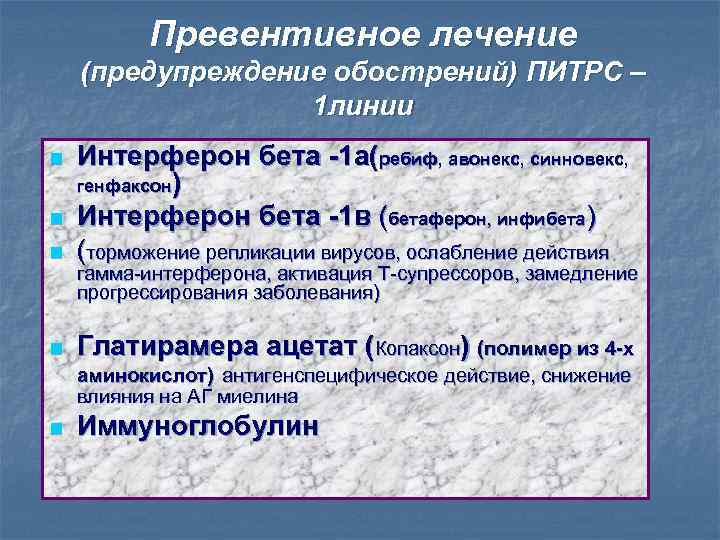 Превентивное лечение (предупреждение обострений) ПИТРС – 1линии

Интерферон бета -1а(ребиф, авонекс, синновекс, генфаксон)

Интерферон бета -1в (бетаферон, инфибета)

(торможение репликации вирусов, ослабление действия гамма-интерферона, активация Т-супрессоров, замедление прогрессирования заболевания)

Глатирамера ацетат (Копаксон) (полимер из 4-х аминокислот) антигенспецифическое действие, снижение влияния на АГ миелина

Иммуноглобулин